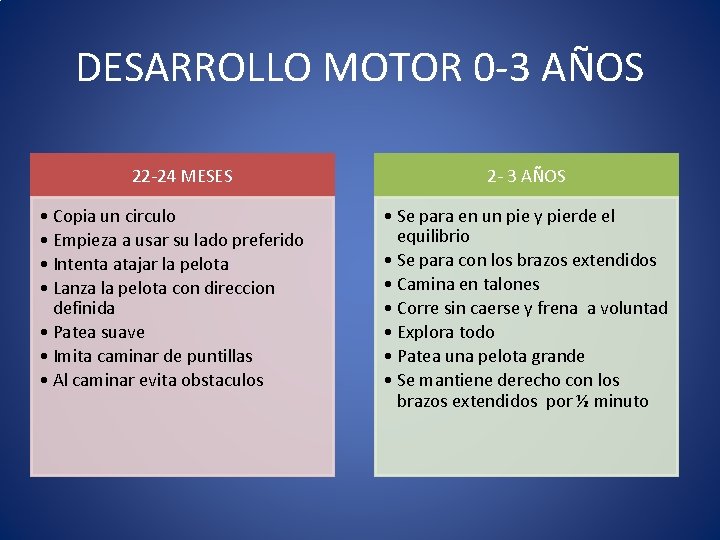 DESARROLLO MOTOR 0-3 AÑOS

22-24 MESES

• Copia un circulo
• Empieza a usar su lado preferido
• Intenta atajar la pelota
• Lanza la pelota con direccion definida
• Patea suave
• Imita caminar de puntillas
• Al caminar evita obstaculos

2- 3 AÑOS

• Se para en un pie y pierde el equilibrio
• Se para con los brazos extendidos
• Camina en talones
• Corre sin caerse y frena a voluntad
• Explora todo
• Patea una pelota grande
• Se mantiene derecho con los brazos extendidos por ½ minuto